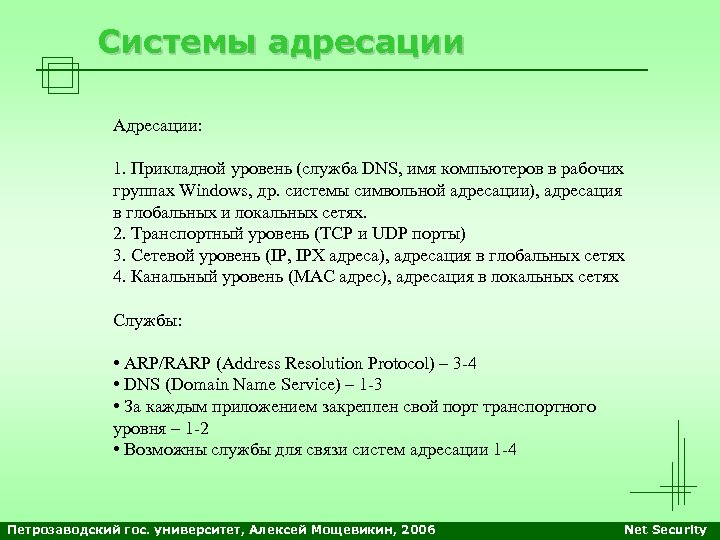 Системы адресации

Адресации:

1. Прикладной уровень (служба DNS, имя компьютеров в рабочих группах Windows, др. системы символьной адресации), адресация в глобальных и локальных сетях.
2. Транспортный уровень (TCP и UDP порты)
3. Сетевой уровень (IP, IPX адреса), адресация в глобальных сетях
4. Канальный уровень (MAC адрес), адресация в локальных сетях

Службы:

• ARP/RARP (Address Resolution Protocol) – 3-4
• DNS (Domain Name Service) – 1-3
• За каждым приложением закреплен свой порт транспортного уровня – 1-2
• Возможны службы для связи систем адресации 1-4

Петрозаводский гос. университет, Алексей Мощевикин, 2006

Net Security